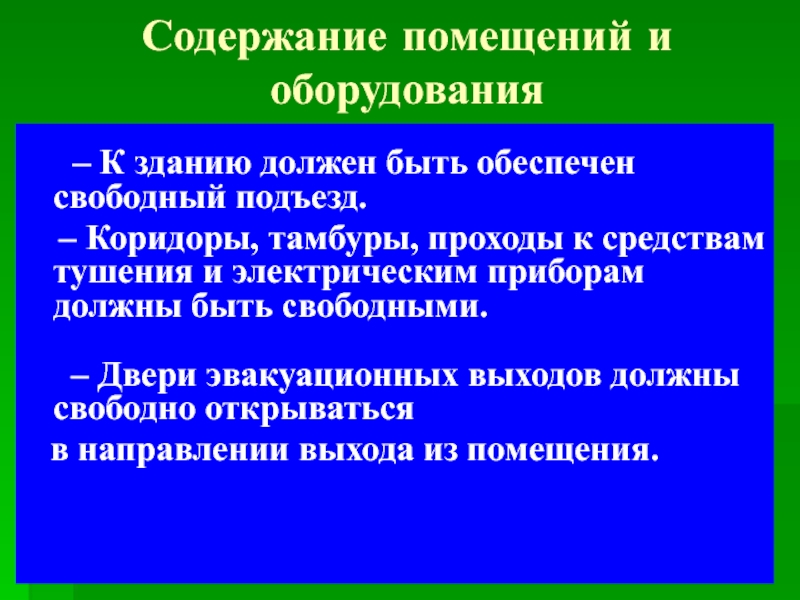 Содержание помещений и оборудования

– К зданию должен быть обеспечен свободный подъезд.

– Коридоры, тамбуры, проходы к средствам тушения и электрическим приборам должны быть свободными.

– Двери эвакуационных выходов должны свободно открываться

в направлении выхода из помещения.